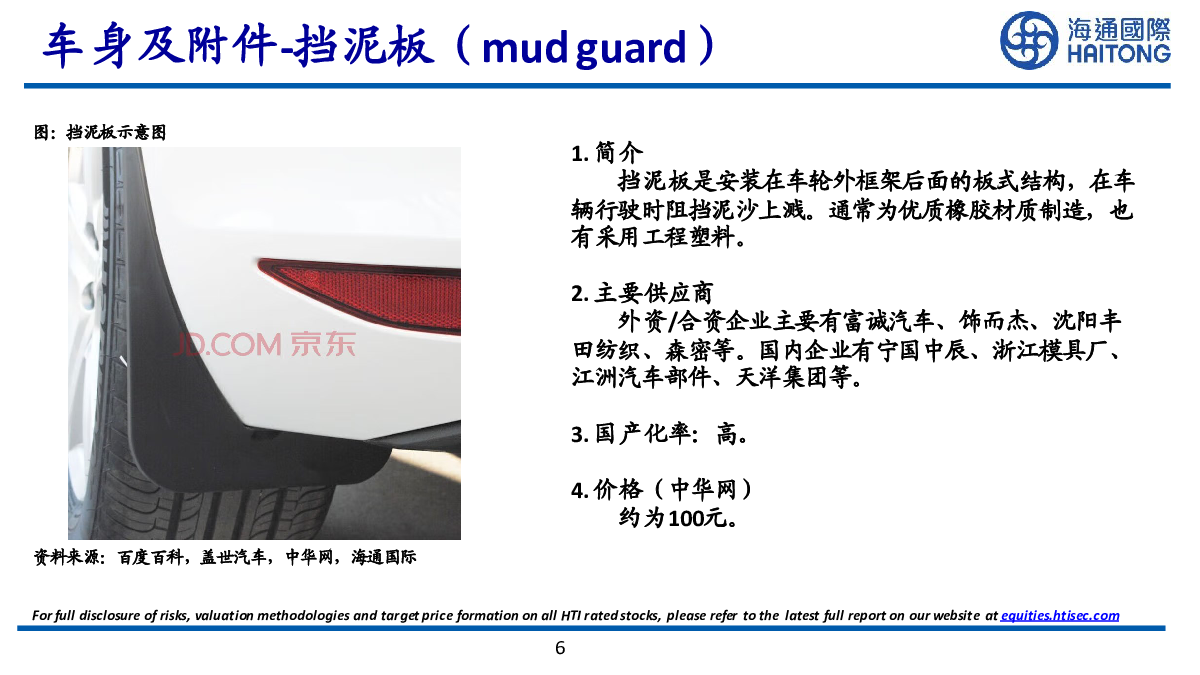 车身及附件-挡泥板（mud guard）

海通國際
HAITONG

图：挡泥板示意图

JD.COM 京东

资料来源：百度百科，盖世汽车，中华网，海通国际

1. 简介
挡泥板是安装在车轮外框架后面的板式结构，在车辆行驶时阻挡泥沙上溅。通常为优质橡胶材质制造，也有采用工程塑料。

2. 主要供应商
外资/合资企业主要有富诚汽车、饰而杰、沈阳丰田纺织、森密等。国内企业有宁国中辰、浙江模具厂、江洲汽车部件、天洋集团等。

3. 国产化率：高。

4. 价格（中华网）
约为100元。

For full disclosure of risks, valuation methodologies and target price formation on all HTI rated stocks, please refer to the latest full report on our website at equities.htisec.com

6